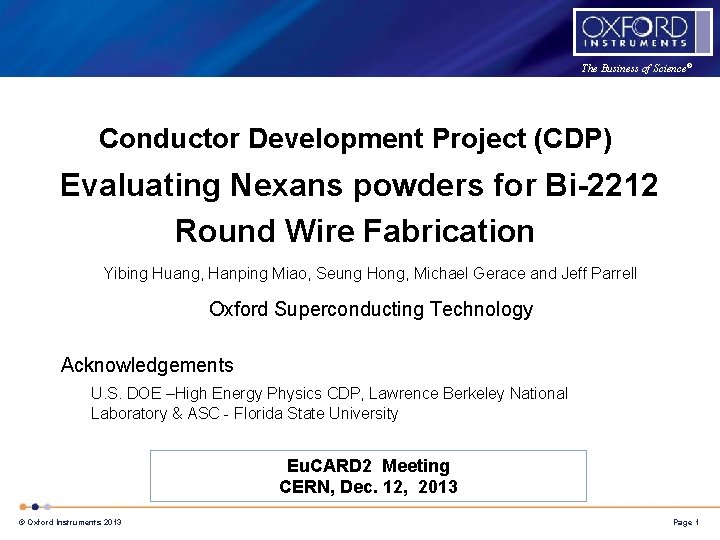 OXFORD INSTRUMENTS

The Business of Science®

Conductor Development Project (CDP)

Evaluating Nexans powders for Bi-2212 Round Wire Fabrication

Yibing Huang, Hanping Miao, Seung Hong, Michael Gerace and Jeff Parrell

Oxford Superconducting Technology

Acknowledgements

U.S. DOE –High Energy Physics CDP, Lawrence Berkeley National Laboratory & ASC - Florida State University

EuCARD2 Meeting
CERN, Dec. 12, 2013

© Oxford Instruments 2013

Page 1